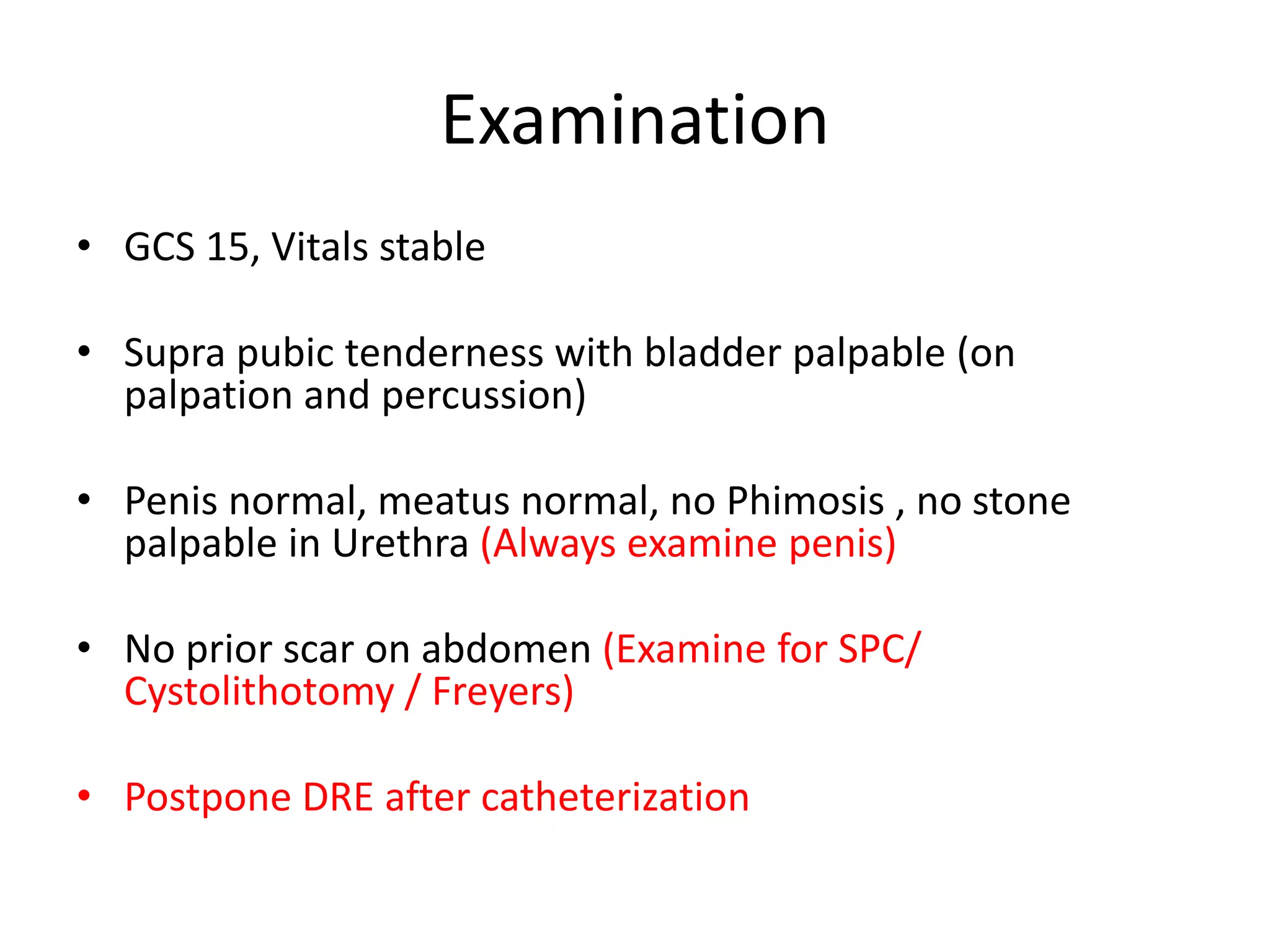 Examination

• GCS 15, Vitals stable

• Supra pubic tenderness with bladder palpable (on palpation and percussion)

• Penis normal, meatus normal, no Phimosis , no stone palpable in Urethra (Always examine penis)

• No prior scar on abdomen (Examine for SPC/ Cystolithotomy / Freyers)

• Postpone DRE after catheterization